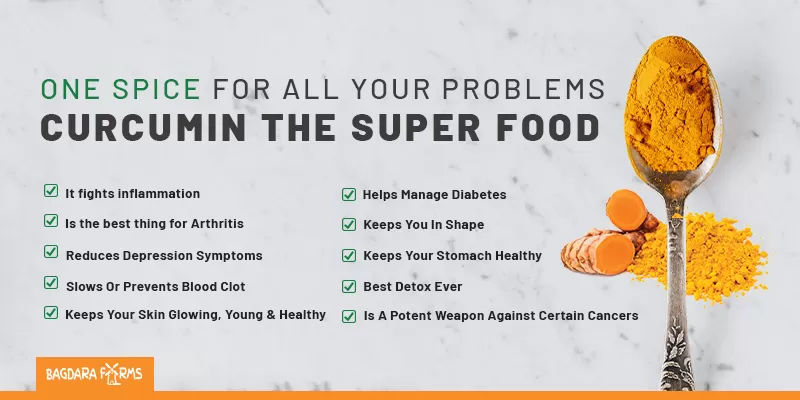 ONE SPICE FOR ALL YOUR PROBLEMS
CURCUMIN THE SUPER FOOD

It fights inflammation
Is the best thing for Arthritis
Reduces Depression Symptoms
Slows Or Prevents Blood Clot
Keeps Your Skin Glowing, Young & Healthy

Helps Manage Diabetes
Keeps You In Shape
Keeps Your Stomach Healthy
Best Detox Ever
Is A Potent Weapon Against Certain Cancers

BAGDARA FARMS